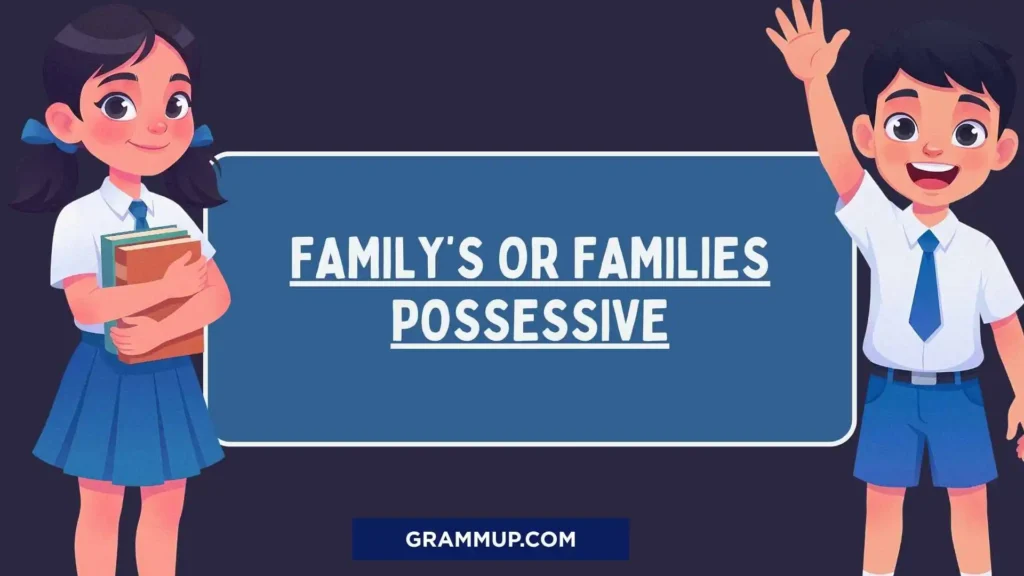 FAMILY'S OR FAMILIES POSSESSIVE

GRAMMUP.COM